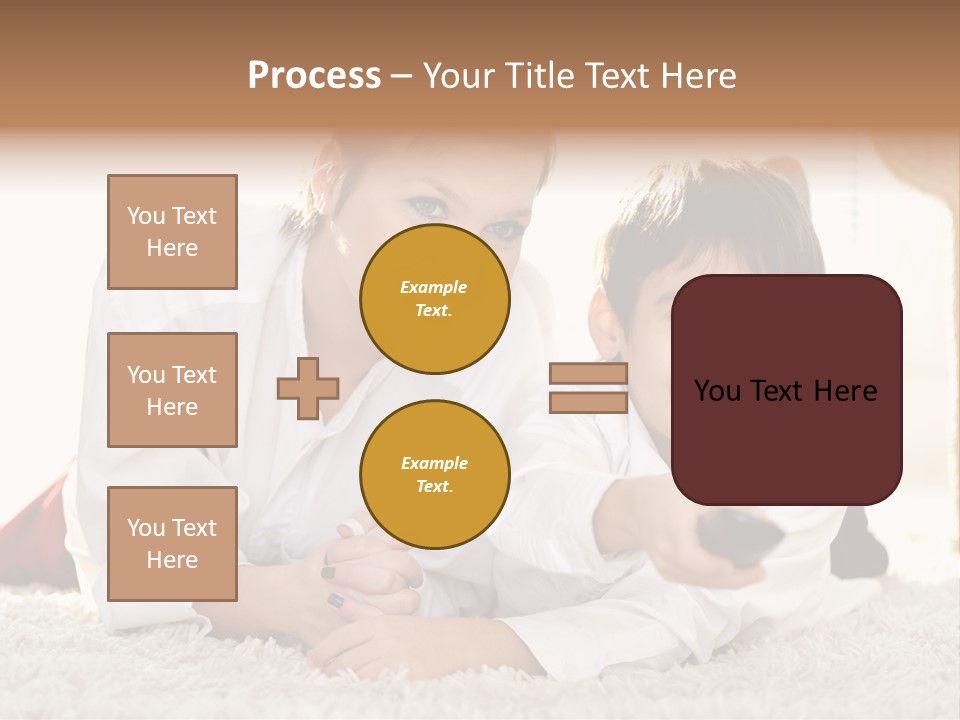 Process – Your Title Text Here

You Text Here

You Text Here

You Text Here

Example Text.

Example Text.

You Text Here